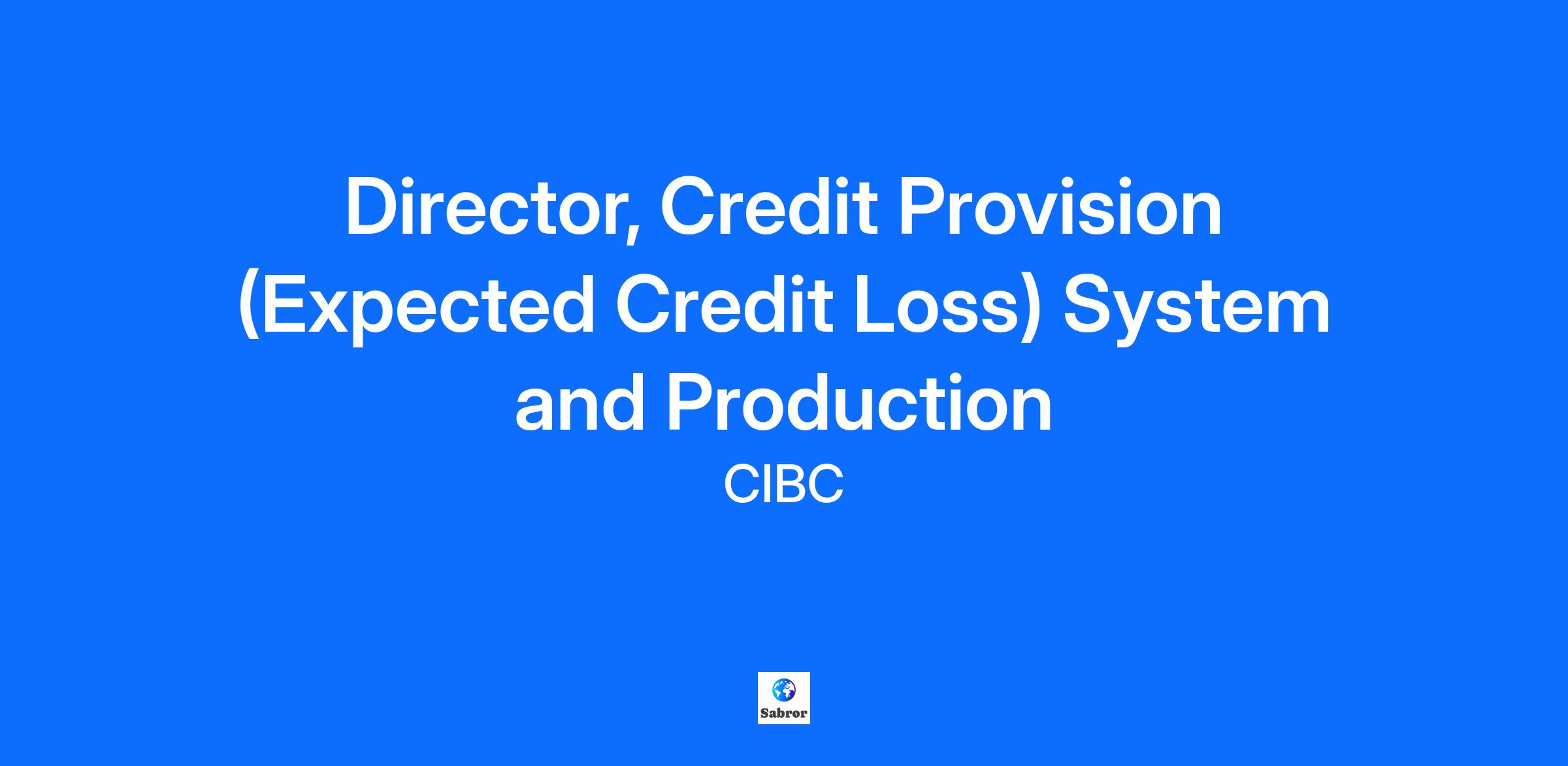 Director, Credit Provision (Expected Credit Loss) System and Production

CIBC

Sabror